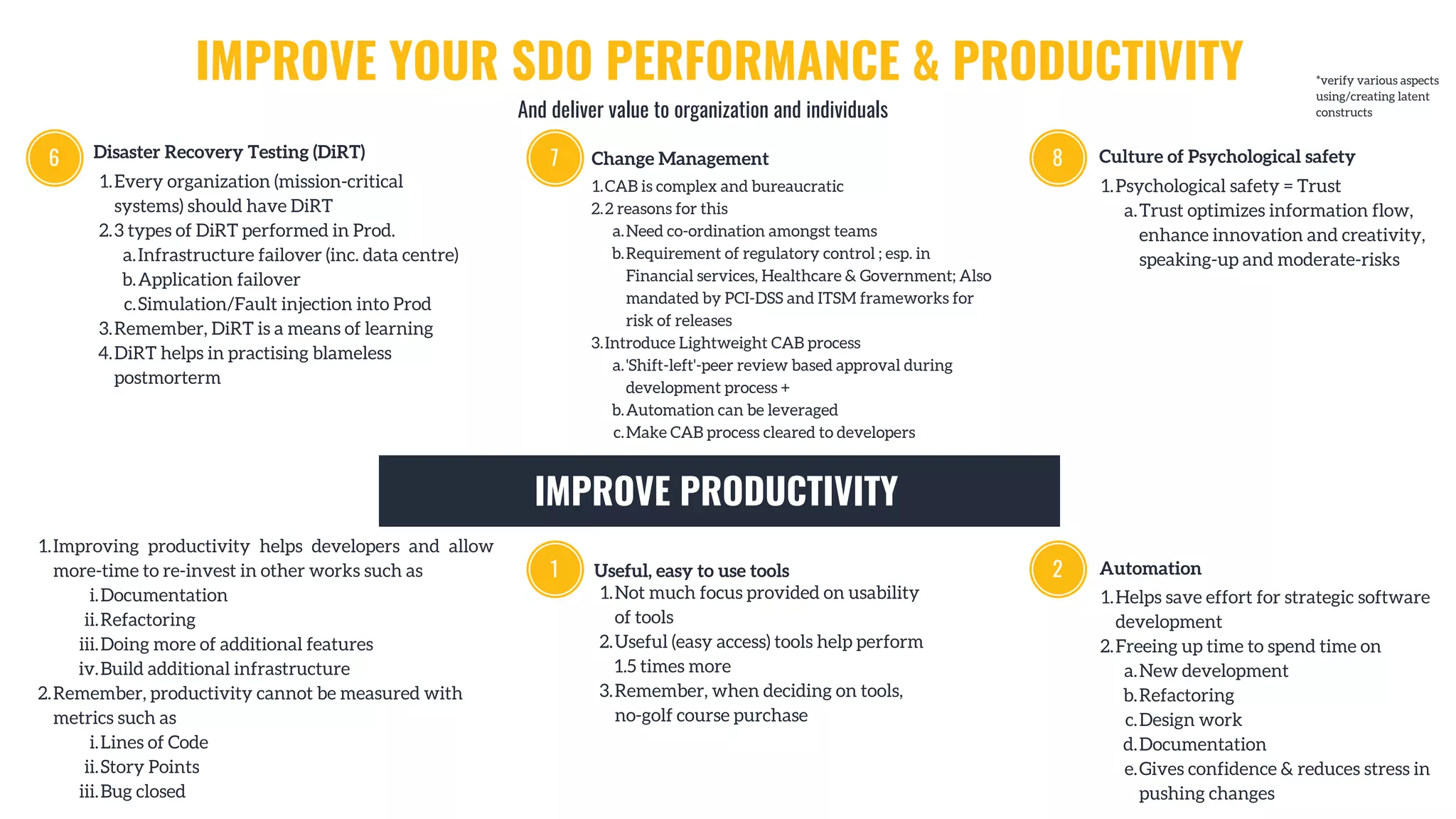 IMPROVE YOUR SDO PERFORMANCE & PRODUCTIVITY

And deliver value to organization and individuals

*verify various aspects using/creating latent constructs

6

Disaster Recovery Testing (DiRT)
1. Every organization (mission-critical systems) should have DiRT
2. 3 types of DiRT performed in Prod.
a. Infrastructure failover (inc. data centre)
b. Application failover
c. Simulation/Fault injection into Prod
3. Remember, DiRT is a means of learning
4. DiRT helps in practising blameless postmorterm

7

Change Management
1. CAB is complex and bureaucratic
2. 2 reasons for this
a. Need co-ordination amongst teams
b. Requirement of regulatory control ; esp. in Financial services, Healthcare & Government; Also mandated by PCI-DSS and ITSM frameworks for risk of releases
3. Introduce Lightweight CAB process
a. 'Shift-left'-peer review based approval during development process +
b. Automation can be leveraged
c. Make CAB process cleared to developers

8

Culture of Psychological safety
1. Psychological safety = Trust
a. Trust optimizes information flow, enhance innovation and creativity, speaking-up and moderate-risks

IMPROVE PRODUCTIVITY

1. Improving productivity helps developers and allow more-time to re-invest in other works such as
i. Documentation
ii. Refactoring
iii. Doing more of additional features
iv. Build additional infrastructure
2. Remember, productivity cannot be measured with metrics such as
i. Lines of Code
ii. Story Points
iii. Bug closed

1

Useful, easy to use tools
1. Not much focus provided on usability of tools
2. Useful (easy access) tools help perform 1.5 times more
3. Remember, when deciding on tools, no-golf course purchase

2

Automation
1. Helps save effort for strategic software development
2. Freeing up time to spend time on
a. New development
b. Refactoring
c. Design work
d. Documentation
e. Gives confidence & reduces stress in pushing changes